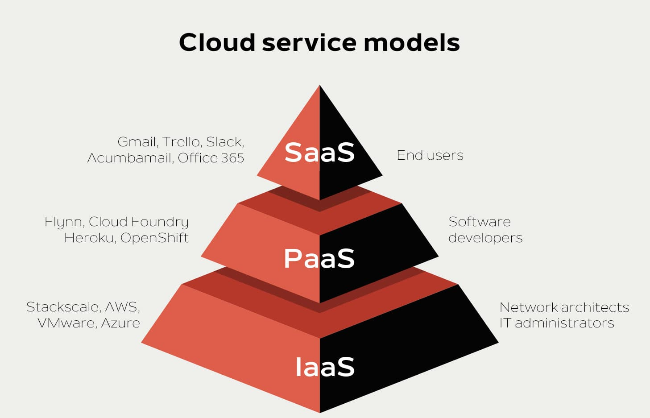 Cloud service models

Gmail, Trello, Slack, Acumbamail, Office 365

SaaS

End users

Flynn, Cloud Foundry Heroku, OpenShift

PaaS

Software developers

Stackscale, AWS, VMware, Azure

IaaS

Network architects IT administrators